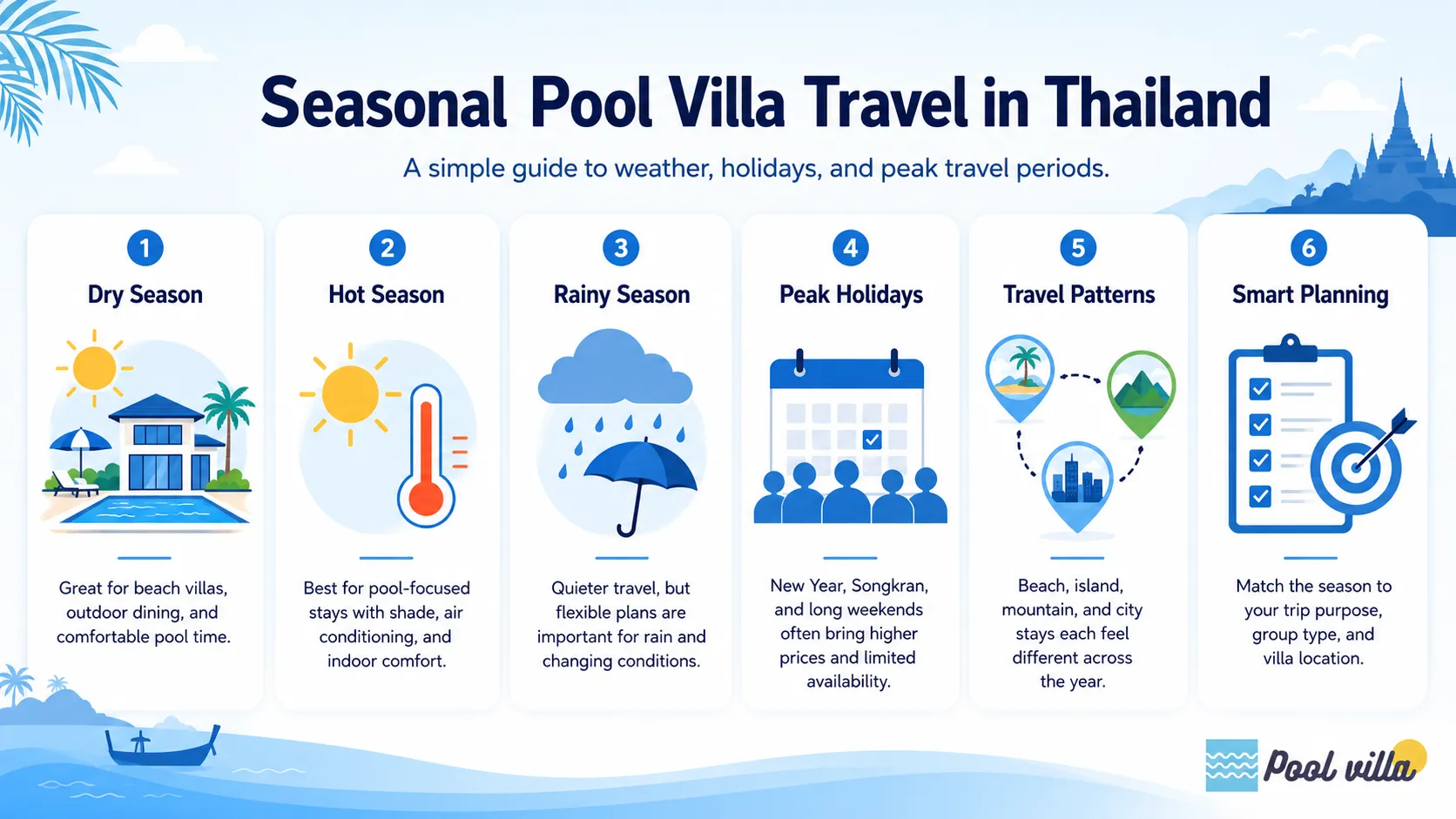 Seasonal Pool Villa Travel in Thailand

A simple guide to weather, holidays, and peak travel periods.

1
Dry Season

Great for beach villas, outdoor dining, and comfortable pool time.

2
Hot Season

Best for pool-focused stays with shade, air conditioning, and indoor comfort.

3
Rainy Season

Quieter travel, but flexible plans are important for rain and changing conditions.

4
Peak Holidays

New Year, Songkran, and long weekends often bring higher prices and limited availability.

5
Travel Patterns

Beach, island, mountain, and city stays each feel different across the year.

6
Smart Planning

Match the season to your trip purpose, group type, and villa location.

Pool villa